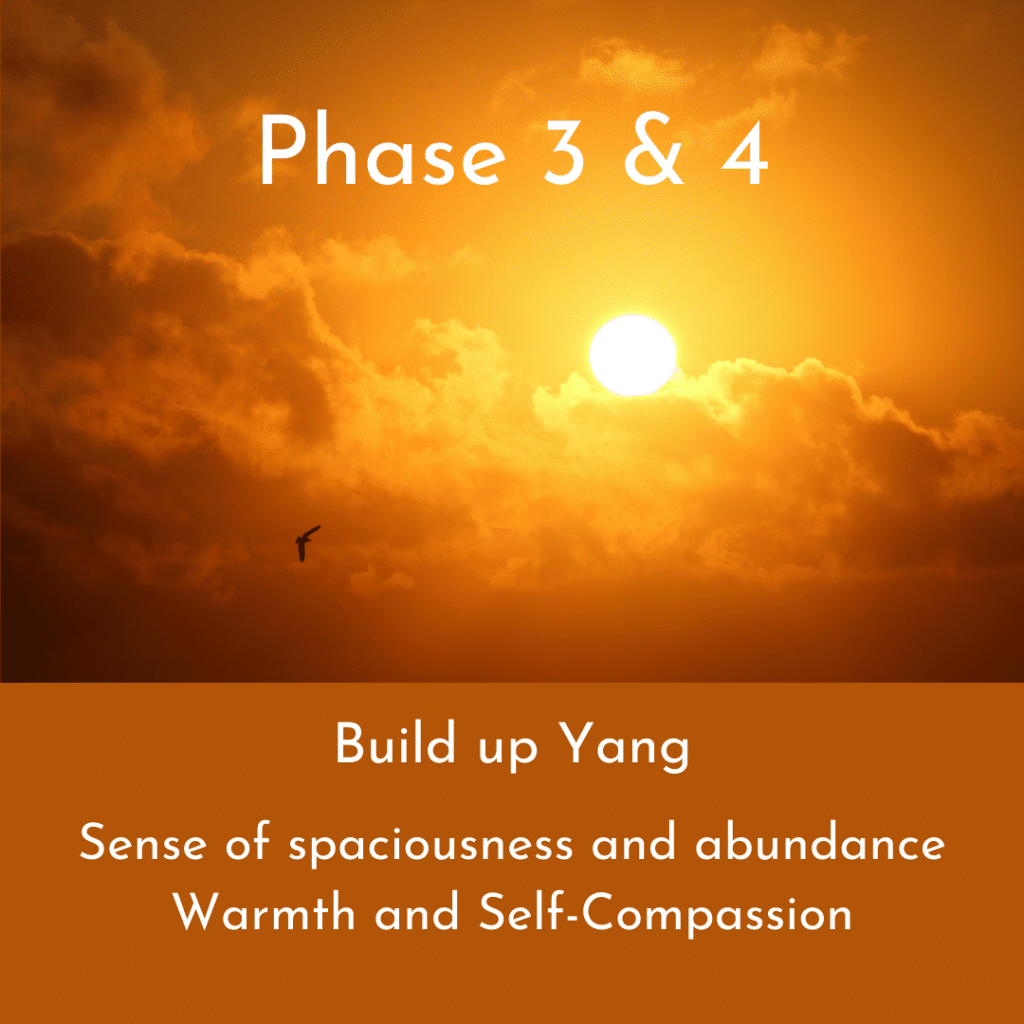 Phase 3 & 4

Build up Yang

Sense of spaciousness and abundance
Warmth and Self-Compassion